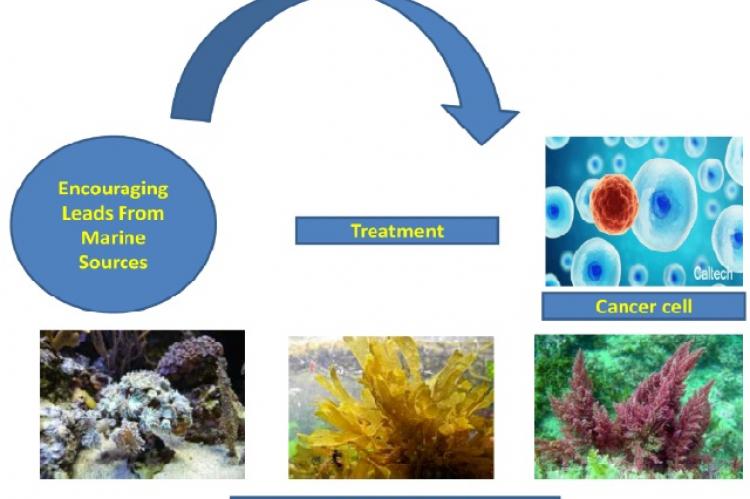 Encouraging Leads From Marine Sources

Treatment

Caltech

Cancer cell